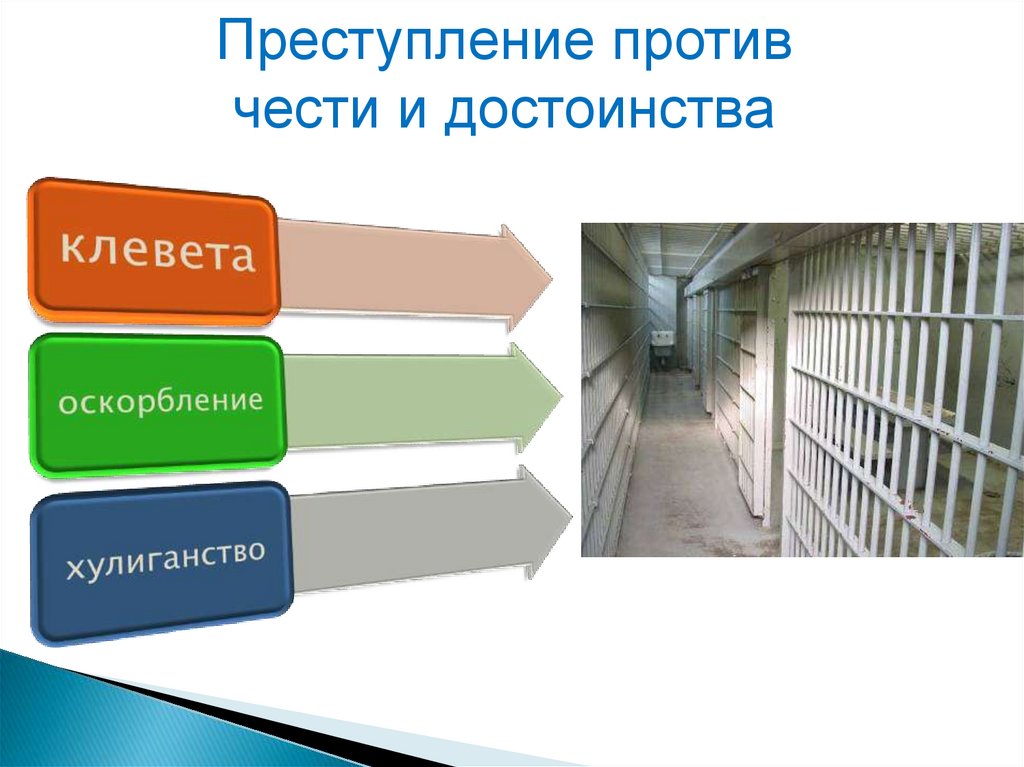 Преступление против чести и достоинства

клевета

оскорбление

хулиганство